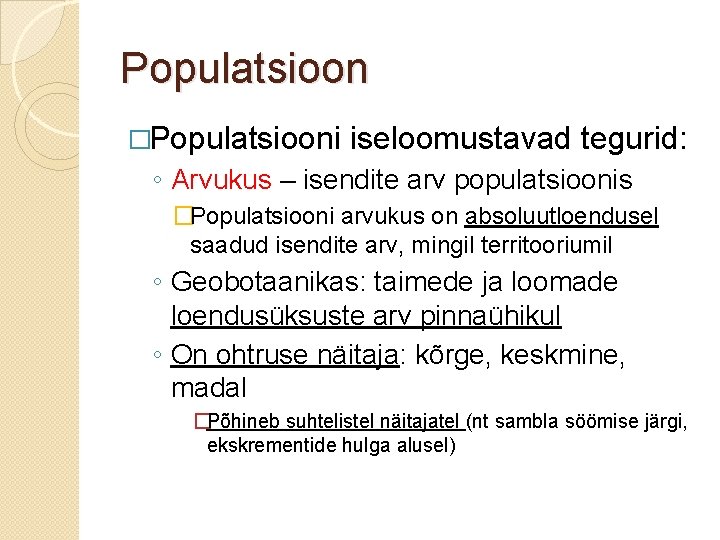 Populatsioon

□Populatsiooni iseloomustavad tegurid:

◦ Arvukus – isendite arv populatsioonis

□Populatsiooni arvukus on absoluutloendusel saadud isendite arv, mingil territooriumil

◦ Geobotaanikas: taimede ja loomade loendusüksuste arv pinnaühikul

◦ On ohtruse näitaja: kõrge, keskmine, madal

□Põhineb suhtelistel näitajatel (nt sambla söömise järgi, ekskrementide hulga alusel)